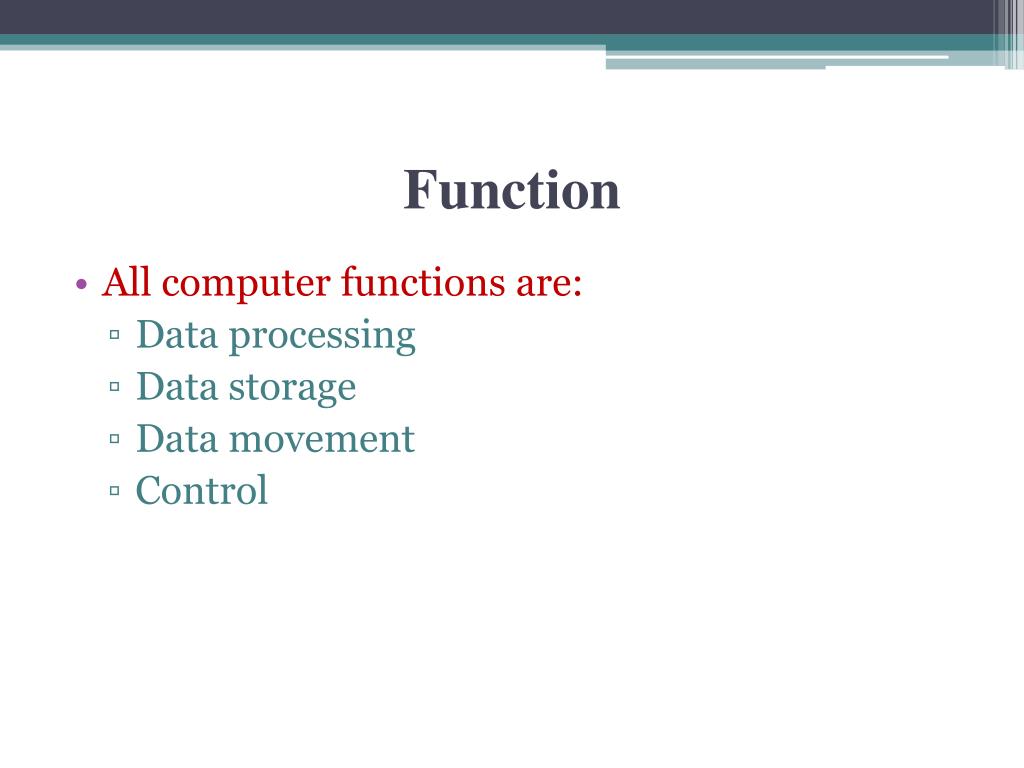 Function

• All computer functions are:
  ▫ Data processing
  ▫ Data storage
  ▫ Data movement
  ▫ Control